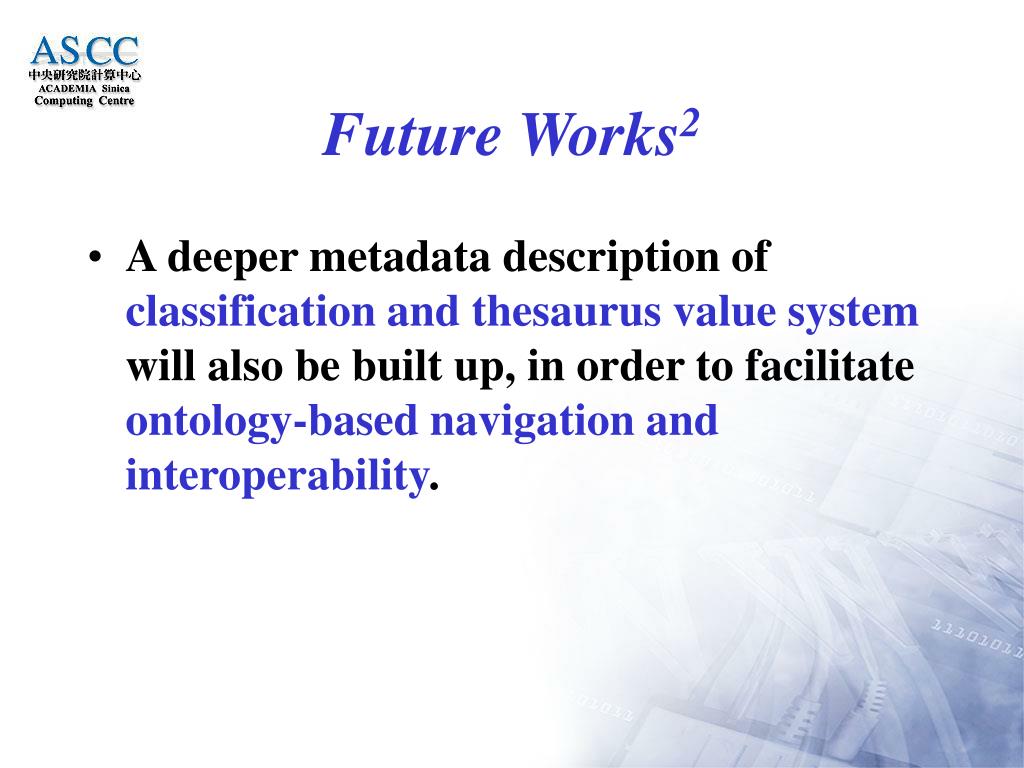 ASCC
中央研究院計算中心
ACADEMIA Sinica
Computing Centre

Future Works$^2$

• A deeper metadata description of classification and thesaurus value system will also be built up, in order to facilitate ontology-based navigation and interoperability.